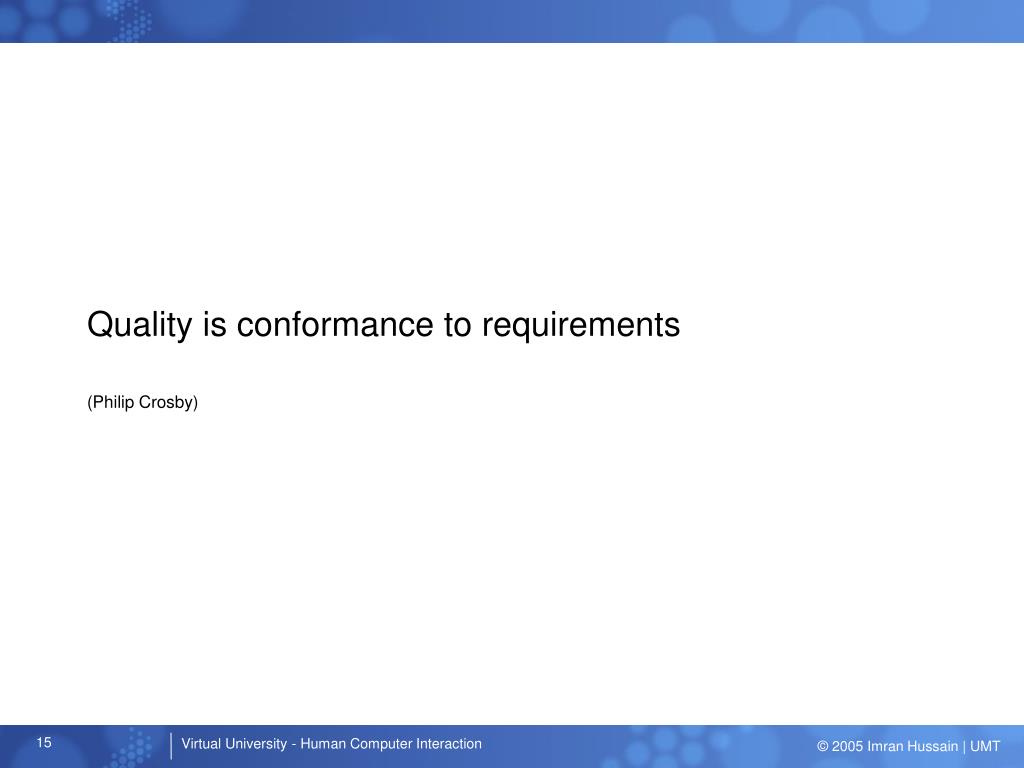 Quality is conformance to requirements

(Philip Crosby)

15

Virtual University - Human Computer Interaction

© 2005 Imran Hussain | UMT